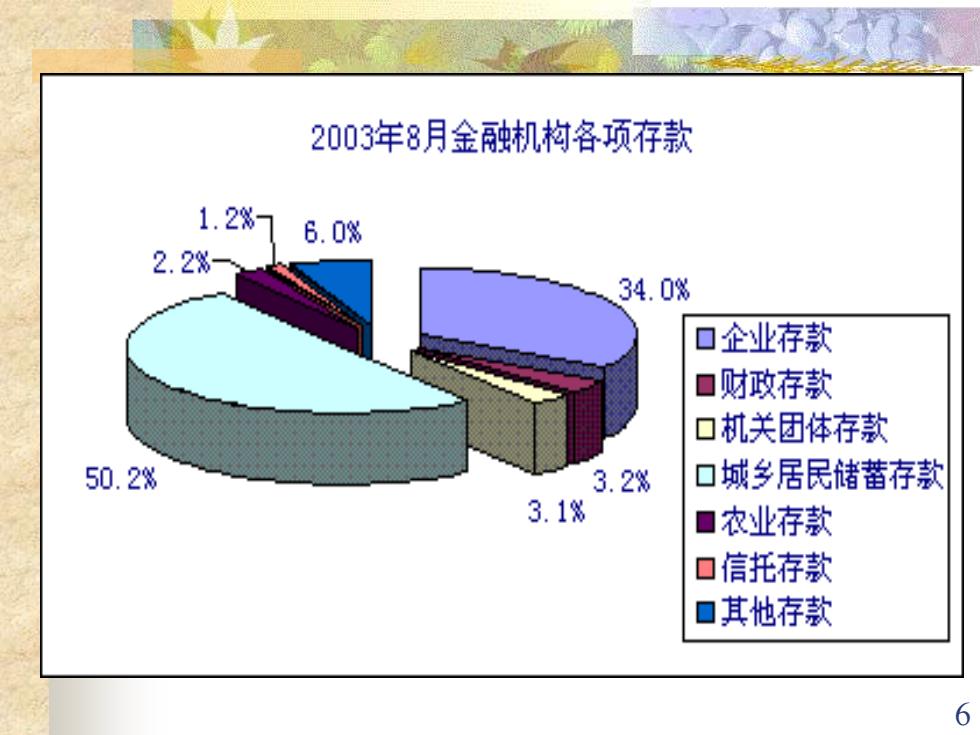 2003年8月金融机构各项存款

1.2%
6.0%
2.2%
34.0%
50.2%
3.2%
3.1%

企业存款
财政存款
机关团体存款
城乡居民储蓄存款
农业存款
信托存款
其他存款

6